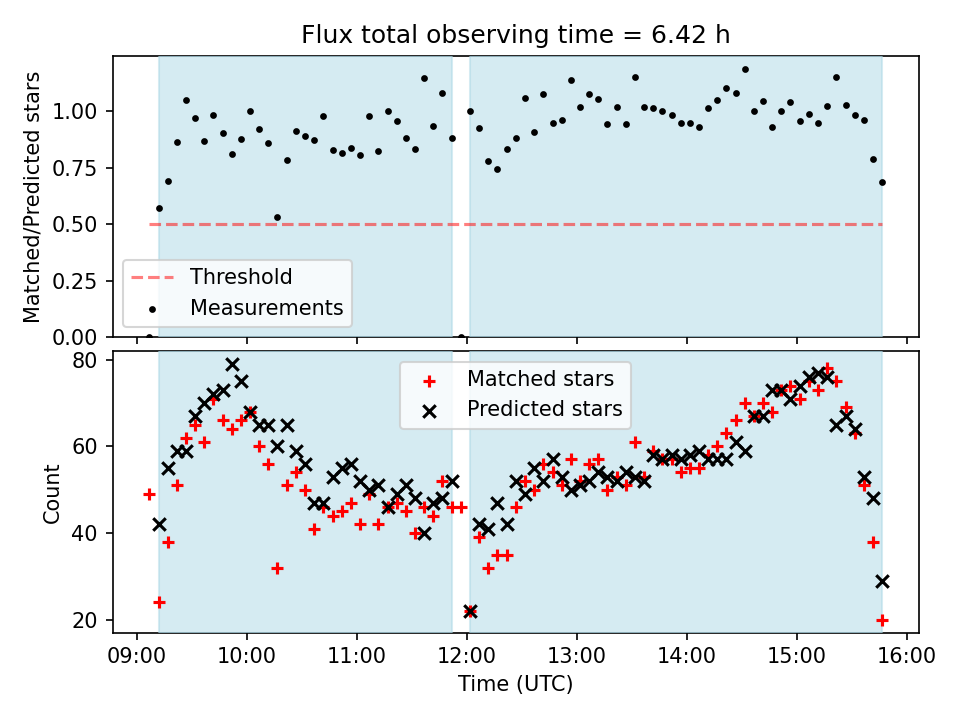 Flux total observing time = 6.42 h

Matched/Predicted stars

1.00
0.75
0.50
0.25
0.00

Threshold
Measurements

Count

80
60
40
20

Matched stars
Predicted stars

09:00 10:00 11:00 12:00 13:00 14:00 15:00 16:00

Time (UTC)